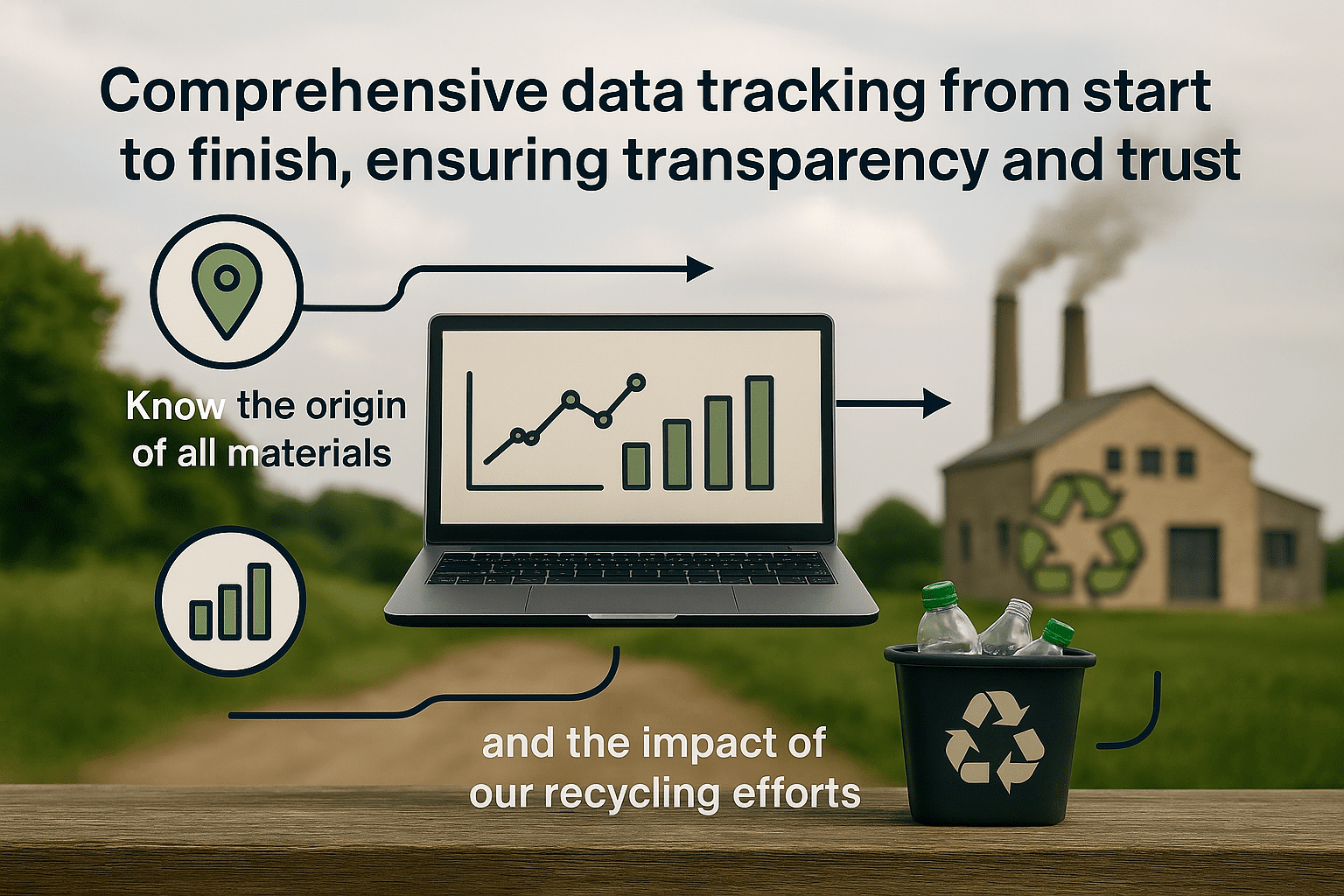 Comprehensive data tracking from start to finish, ensuring transparency and trust

Know the origin of all materials

and the impact of our recycling efforts